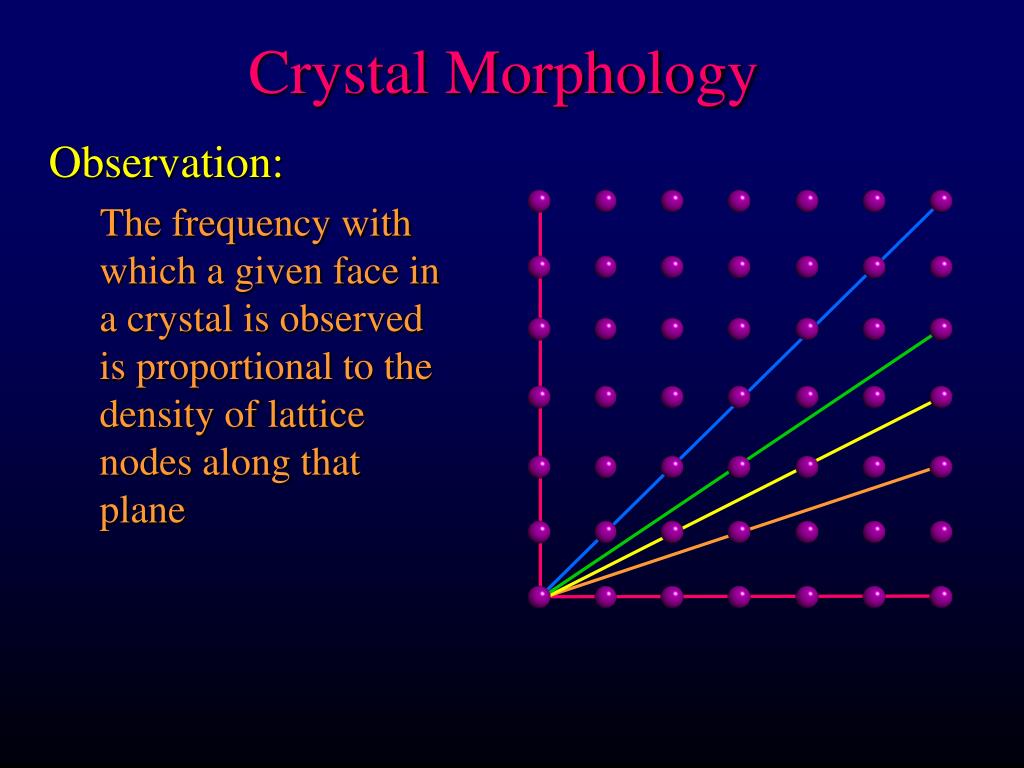 Crystal Morphology

Observation:

The frequency with which a given face in a crystal is observed is proportional to the density of lattice nodes along that plane